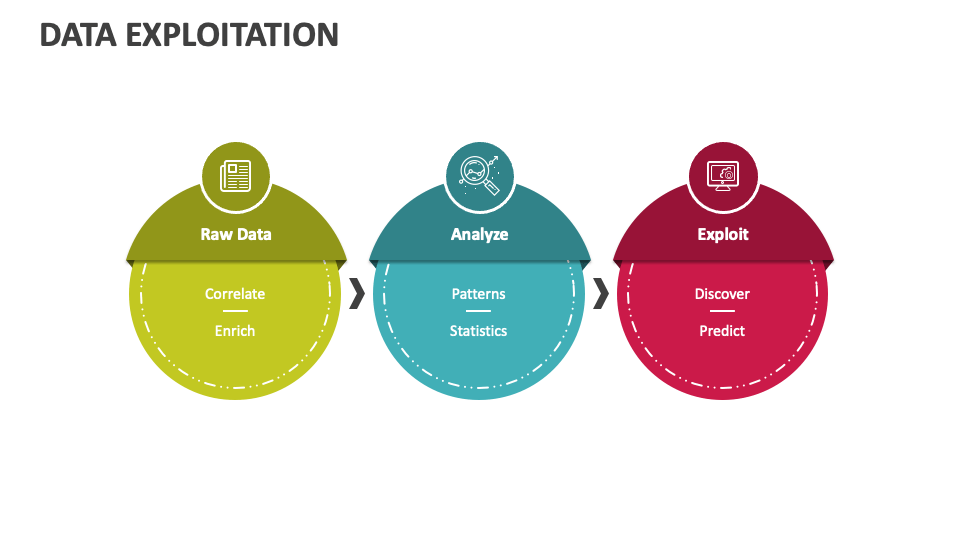 DATA EXPLOITATION

Raw Data

Correlate

Enrich

Analyze

Patterns

Statistics

Exploit

Discover

Predict